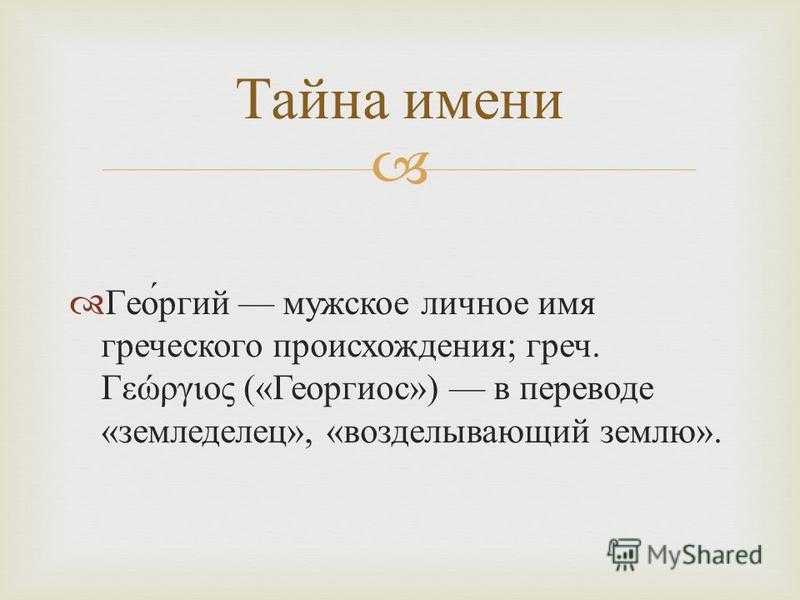 Тайна имени

Гео́ргий — мужское личное имя греческого происхождения; греч. Γεώργιος («Георгиос») — в переводе «земледелец», «возделывающий землю».

MyShared